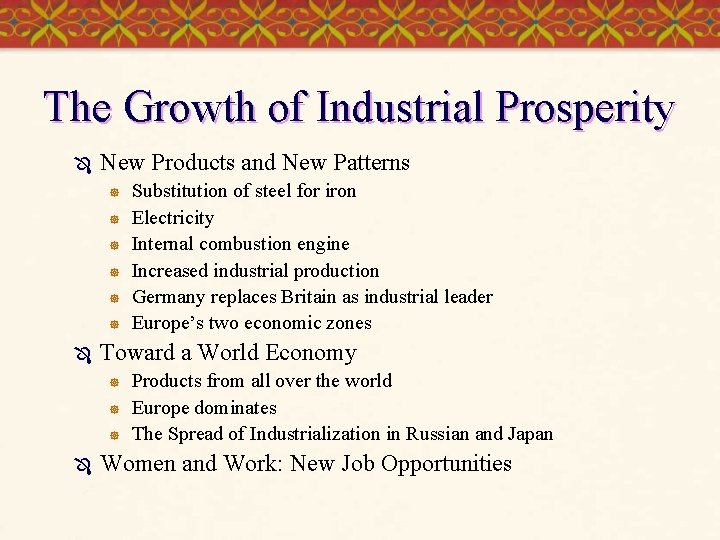 The Growth of Industrial Prosperity

New Products and New Patterns

Substitution of steel for iron

Electricity

Internal combustion engine

Increased industrial production

Germany replaces Britain as industrial leader

Europe's two economic zones

Toward a World Economy

Products from all over the world

Europe dominates

The Spread of Industrialization in Russian and Japan

Women and Work: New Job Opportunities